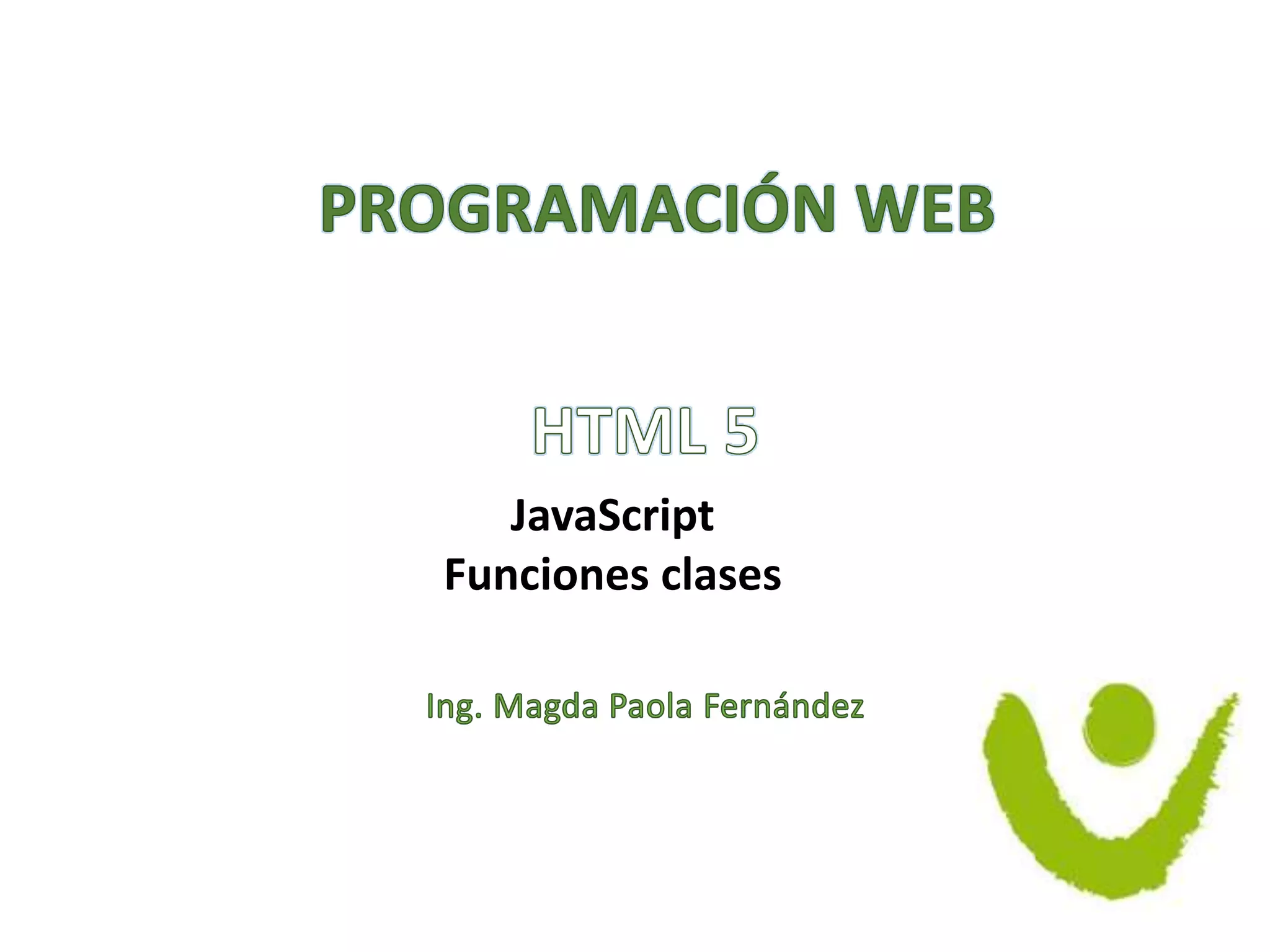 PROGRAMACIÓN WEB

HTML 5

JavaScript
Funciones clases

Ing. Magda Paola Fernández